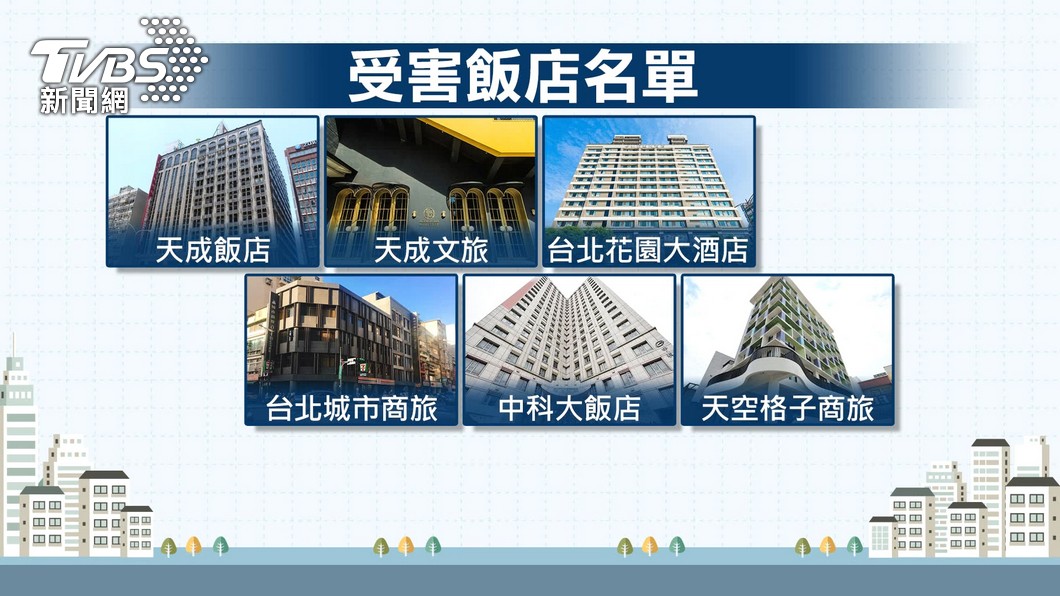 TVBS
新聞網

受害飯店名單

天成飯店

天成文旅

台北花園大酒店

台北城市商旅

中科大飯店

天空格子商旅